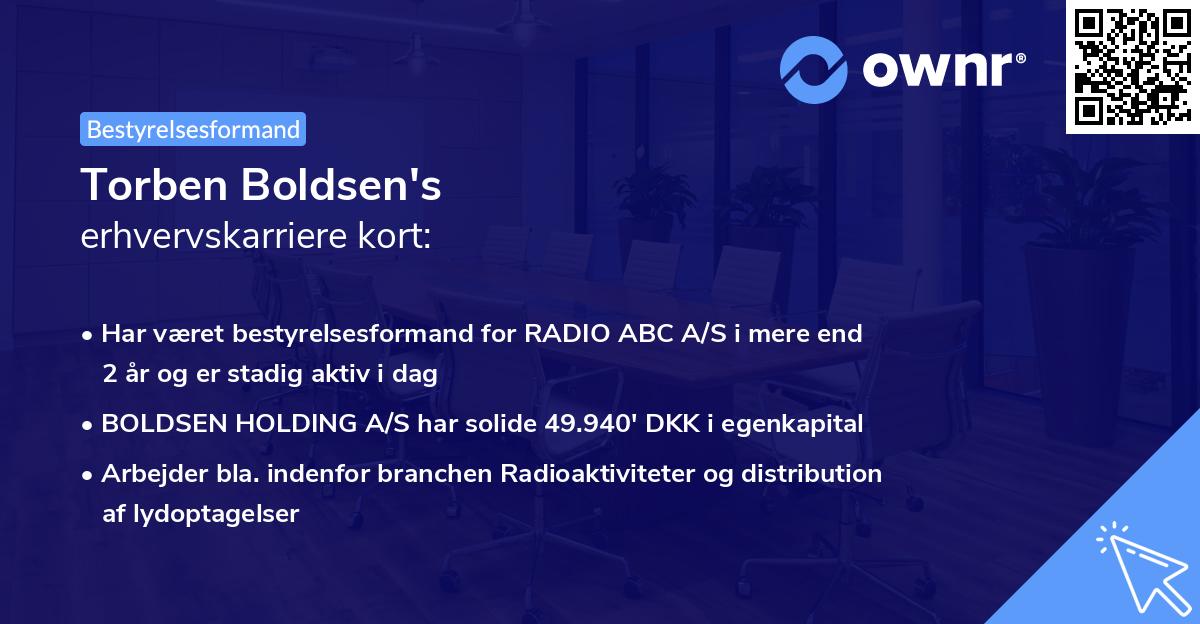 ownr®

Bestyrelsesformand

Torben Boldsen's
erhvervskarriere kort:

• Har været bestyrelsesformand for RADIO ABC A/S i mere end 2 år og er stadig aktiv i dag
• BOLDSEN HOLDING A/S har solide 49.940' DKK i egenkapital
• Arbejder bla. indenfor branchen Radioaktiviteter og distribution af lydoptagelser